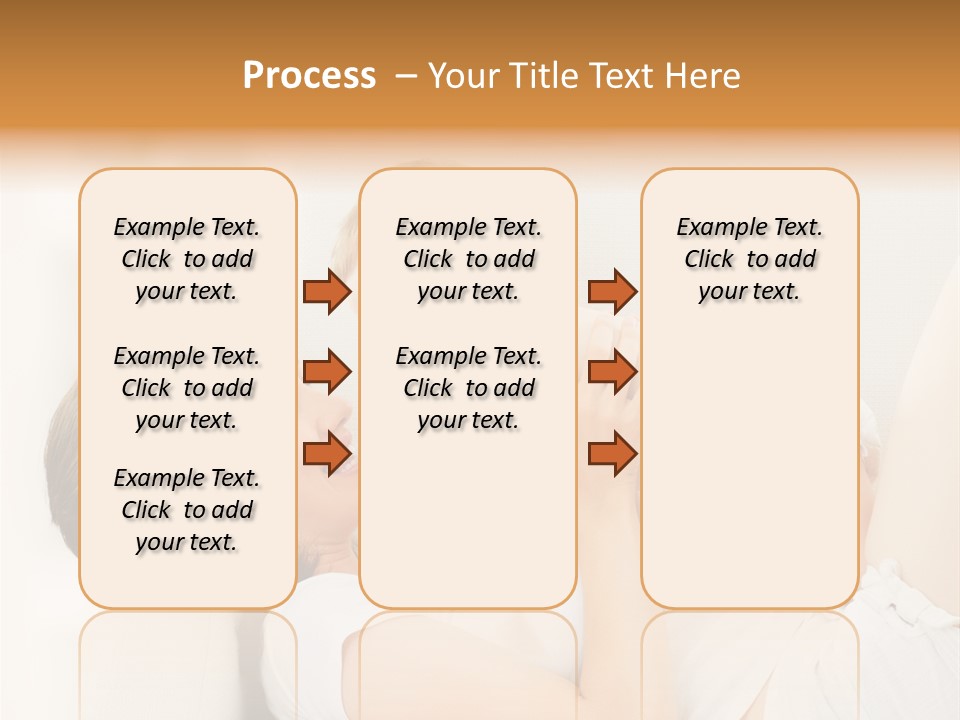 Process – Your Title Text Here

Example Text. Click to add your text.

Example Text. Click to add your text.

Example Text. Click to add your text.

Example Text. Click to add your text.

Example Text. Click to add your text.

Example Text. Click to add your text.